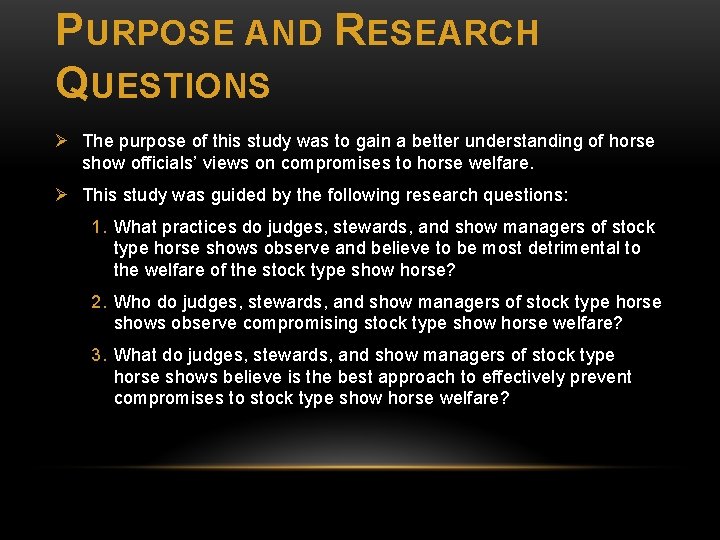 PURPOSE AND RESEARCH QUESTIONS

➢ The purpose of this study was to gain a better understanding of horse show officials' views on compromises to horse welfare.

➢ This study was guided by the following research questions:

1. What practices do judges, stewards, and show managers of stock type horse shows observe and believe to be most detrimental to the welfare of the stock type show horse?

2. Who do judges, stewards, and show managers of stock type horse shows observe compromising stock type show horse welfare?

3. What do judges, stewards, and show managers of stock type horse shows believe is the best approach to effectively prevent compromises to stock type show horse welfare?